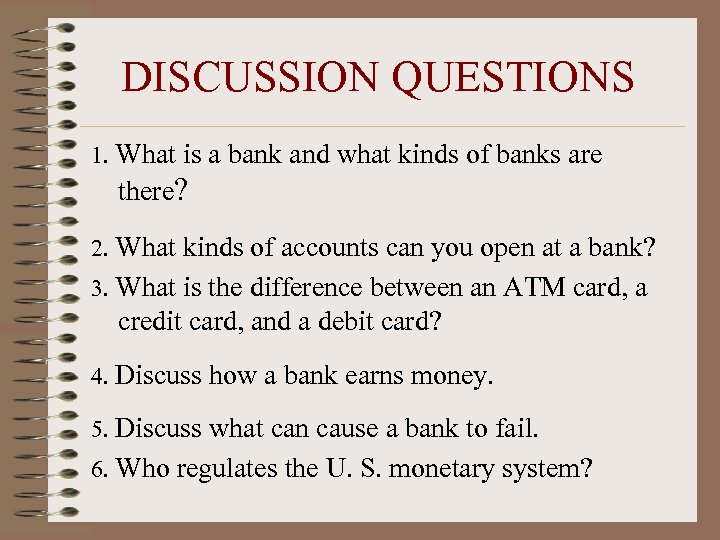 DISCUSSION QUESTIONS

1. What is a bank and what kinds of banks are there?

2. What kinds of accounts can you open at a bank?

3. What is the difference between an ATM card, a credit card, and a debit card?

4. Discuss how a bank earns money.

5. Discuss what can cause a bank to fail.

6. Who regulates the U. S. monetary system?